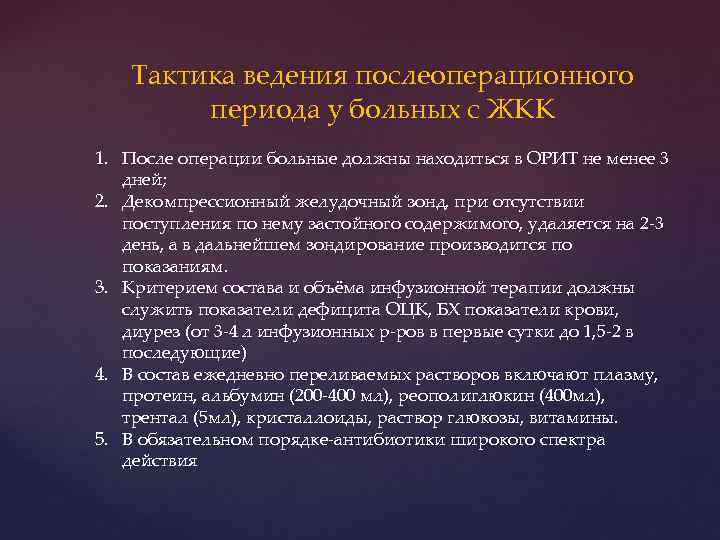 Тактика ведения послеоперационного периода у больных с ЖКК

1. После операции больные должны находиться в ОРИТ не менее 3 дней;
2. Декомпрессионный желудочный зонд, при отсутствии поступления по нему застойного содержимого, удаляется на 2-3 день, а в дальнейшем зондирование производится по показаниям.
3. Критерием состава и объёма инфузионной терапии должны служить показатели дефицита ОЦК, БХ показатели крови, диурез (от 3-4 л инфузионных р-ров в первые сутки до 1,5-2 в последующие)
4. В состав ежедневно переливаемых растворов включают плазму, протеин, альбумин (200-400 мл), реополиглюкин (400мл), трентал (5мл), кристаллоиды, раствор глюкозы, витамины.
5. В обязательном порядке-антибиотики широкого спектра действия